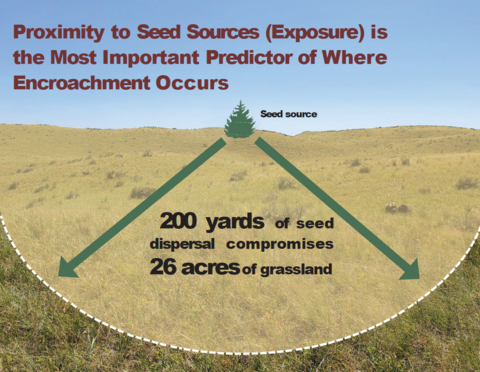 Proximity to Seed Sources (Exposure) is the Most Important Predictor of Where Encroachment Occurs

Seed source

200 yards of seed dispersal compromises 26 acres of grassland